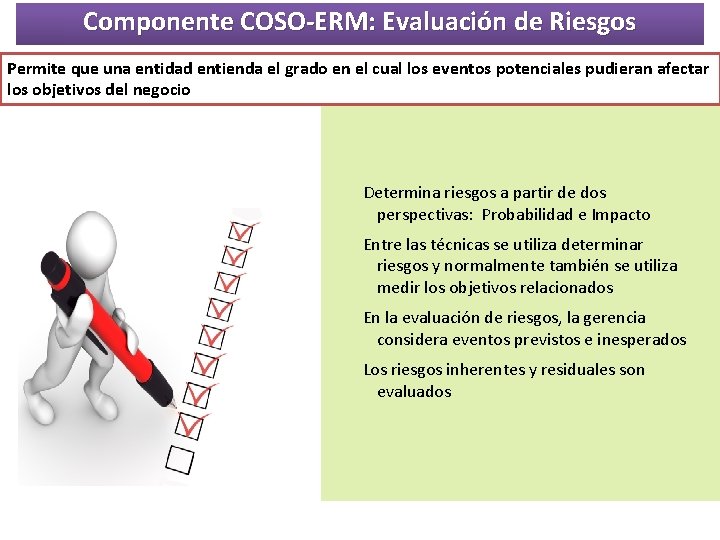 Componente COSO-ERM: Evaluación de Riesgos

Permite que una entidad entienda el grado en el cual los eventos potenciales pudieran afectar los objetivos del negocio

Determina riesgos a partir de dos perspectivas: Probabilidad e Impacto

Entre las técnicas se utiliza determinar riesgos y normalmente también se utiliza medir los objetivos relacionados

En la evaluación de riesgos, la gerencia considera eventos previstos e inesperados

Los riesgos inherentes y residuales son evaluados